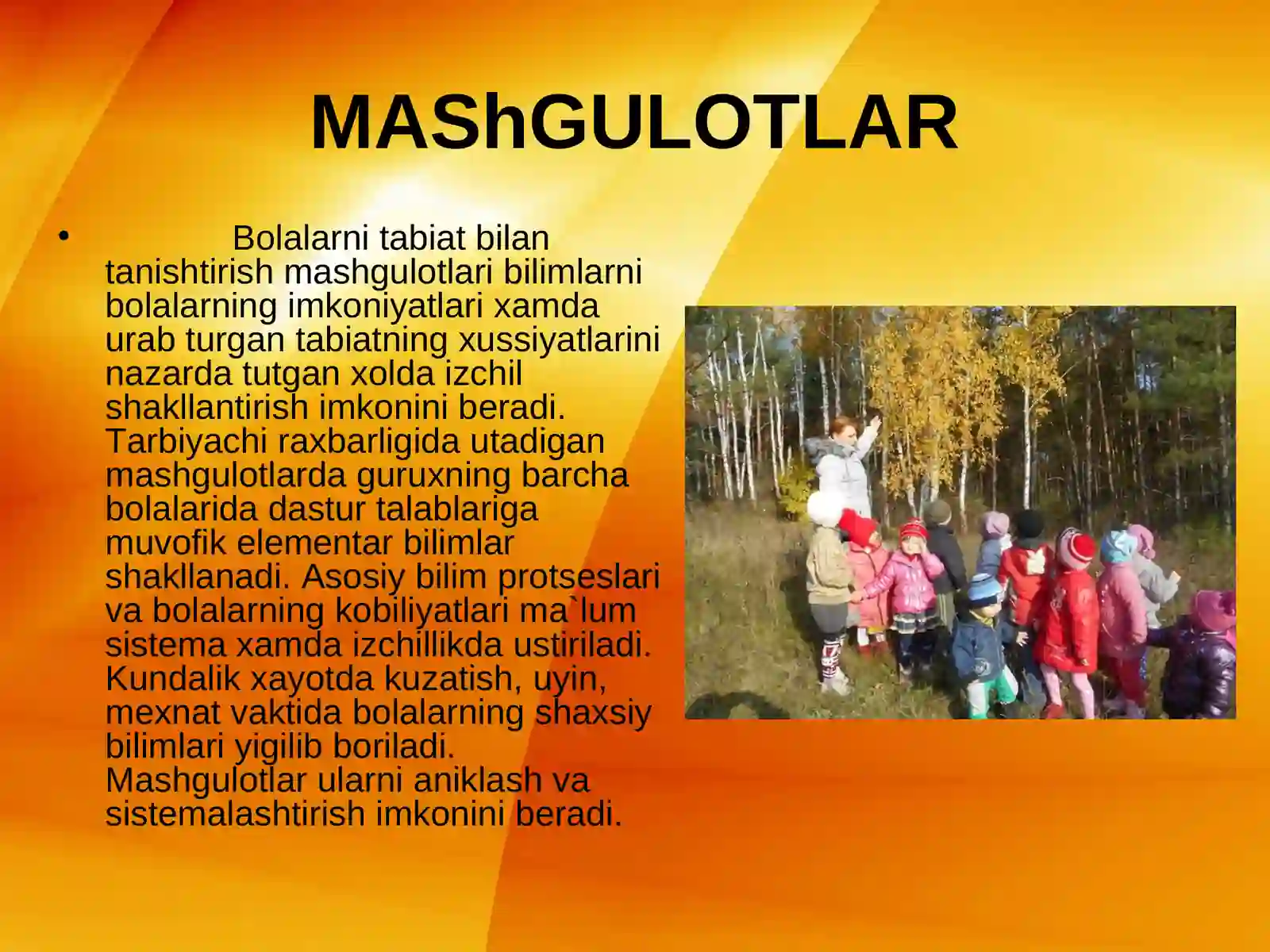 MAShGULOTLAR

• Bolalarni tabiat bilan tanishtirish mashgulotlari bilimlarni bolalarning imkoniyatlari xamda urab turgan tabiatning xussiyatlarini nazarda tutgan xolda izchil shakllantirish imkonini beradi. Tarbiyachi raxbarligida utadigan mashgulotlarda guruxning barcha bolalarida dastur talablariga muvofik elementar bilimlar shakllanadi. Asosiy bilim protseslari va bolalarning kobiliyatlari ma`lum sistema xamda izchillikda ustiriladi. Kundalik xayotda kuzatish, uyin, mexnat vaktida bolalarning shaxsiy bilimlari yigilib boriladi. Mashgulotlar ularni aniklash va sistemalashtirish imkonini beradi.